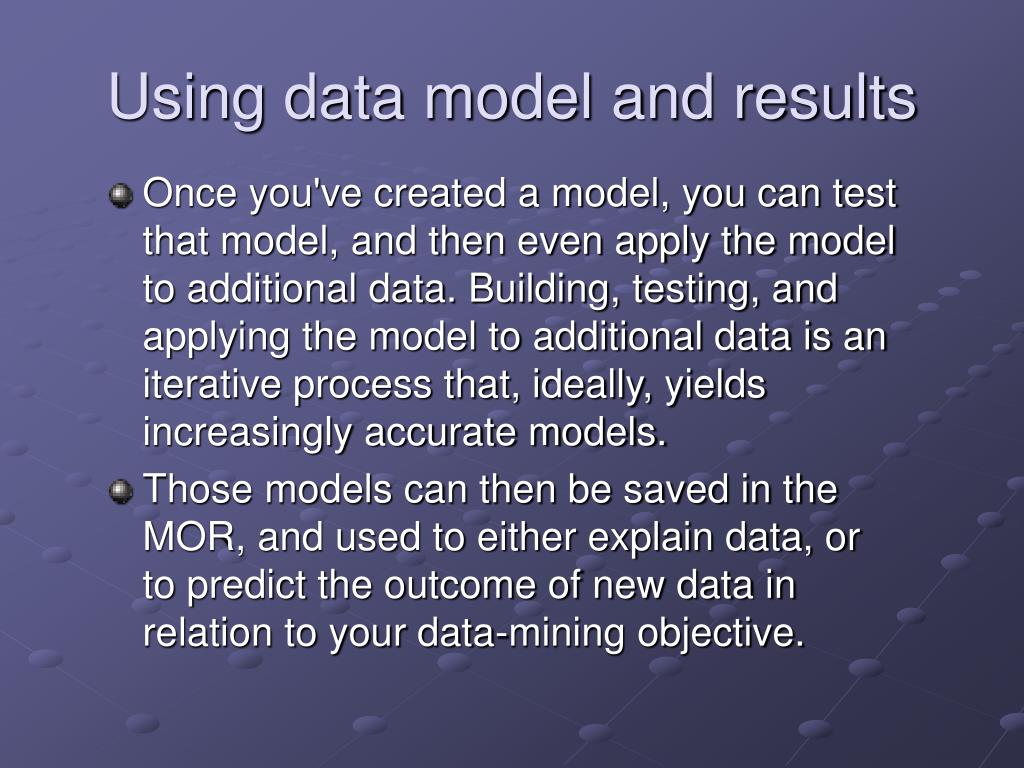 Using data model and results

Once you've created a model, you can test that model, and then even apply the model to additional data. Building, testing, and applying the model to additional data is an iterative process that, ideally, yields increasingly accurate models.

Those models can then be saved in the MOR, and used to either explain data, or to predict the outcome of new data in relation to your data-mining objective.